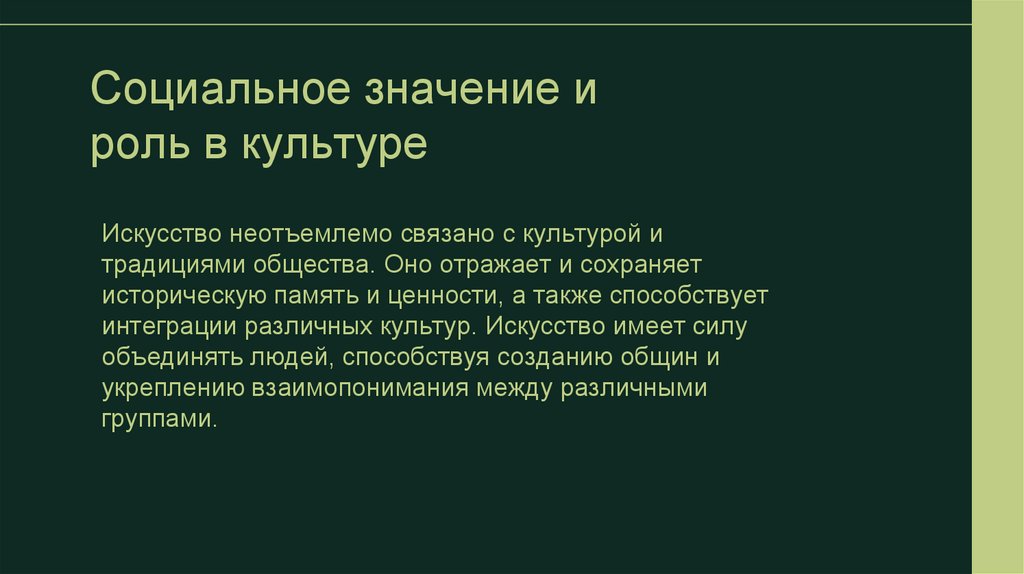 Социальное значение и роль в культуре

Искусство неотъемлемо связано с культурой и традициями общества. Оно отражает и сохраняет историческую память и ценности, а также способствует интеграции различных культур. Искусство имеет силу объединять людей, способствуя созданию общин и укреплению взаимопонимания между различными группами.